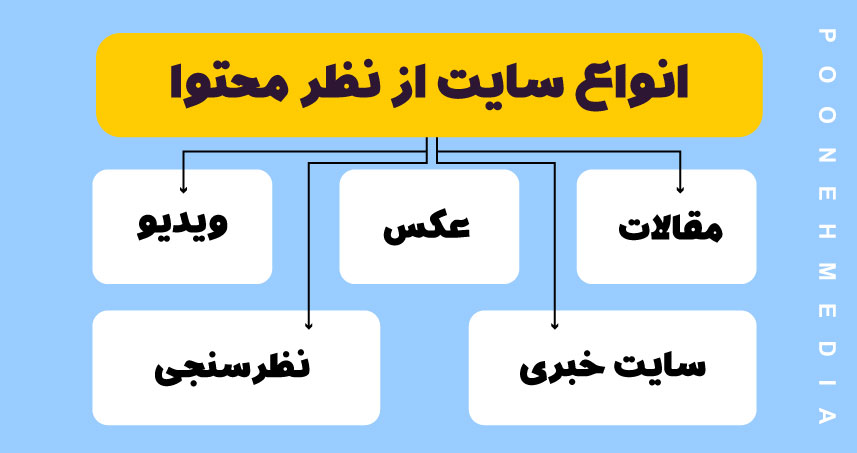 انواع سایت از نظر محتوا

مقالات

عکس

ویدیو

سایت خبری

نظرسنجی

POONEHMEDIA